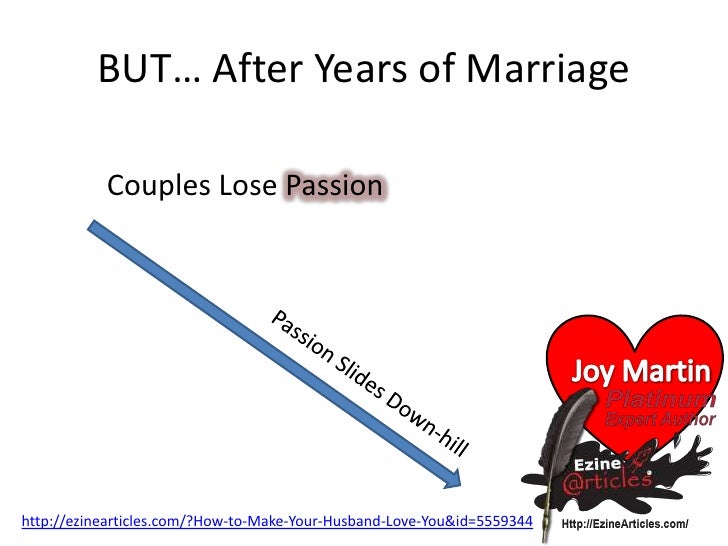 BUT… After Years of Marriage

Couples Lose Passion

Passion Slides Down-hill

Joy Martin
Platinum
Expert Author

Ezine
@rticles

http://ezinearticles.com/?How-to-Make-Your-Husband-Love-You&id=5559344

Http://EzineArticles.com/